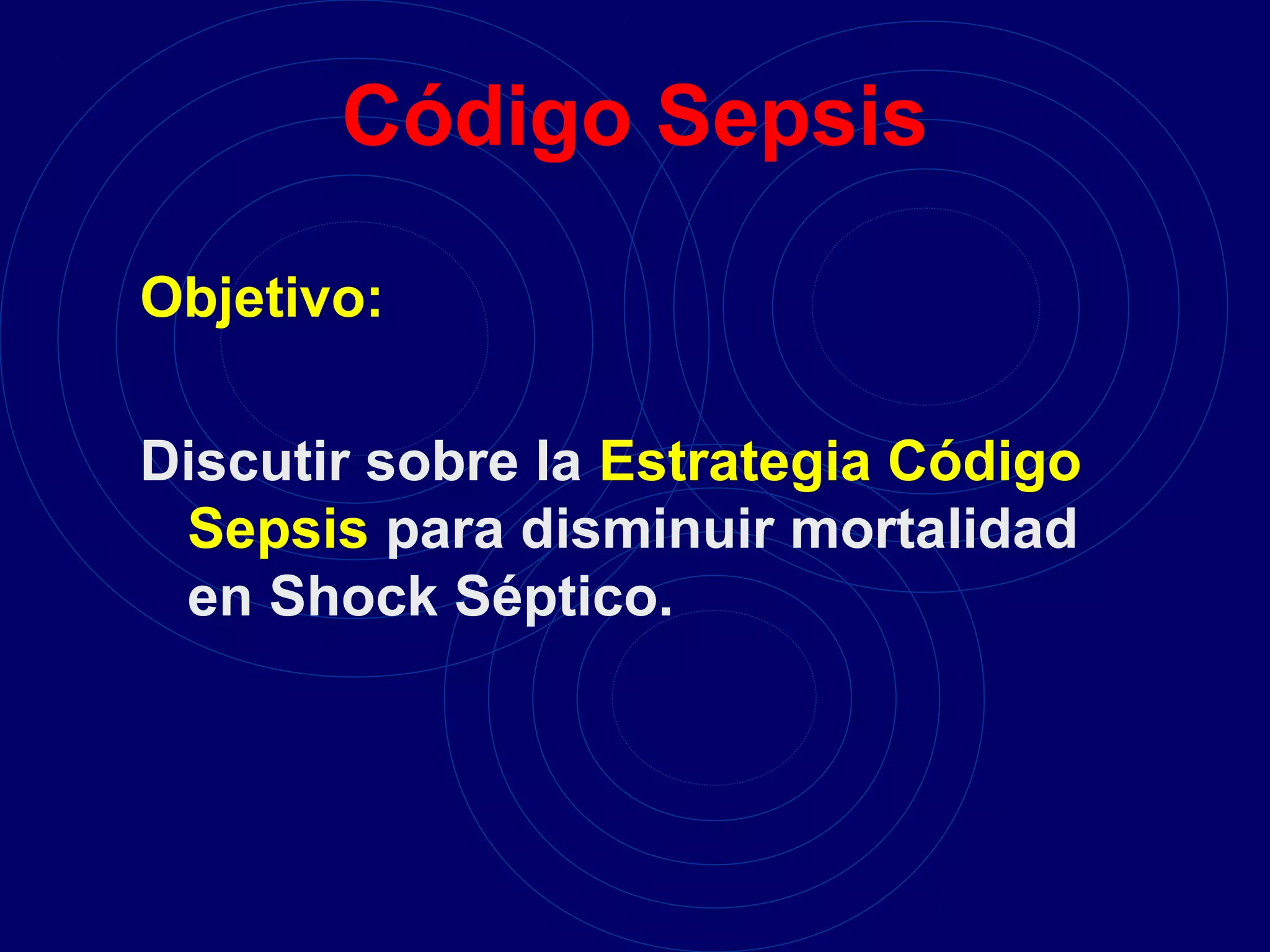 Código Sepsis

Objetivo:

Discutir sobre la Estrategia Código Sepsis para disminuir mortalidad en Shock Séptico.